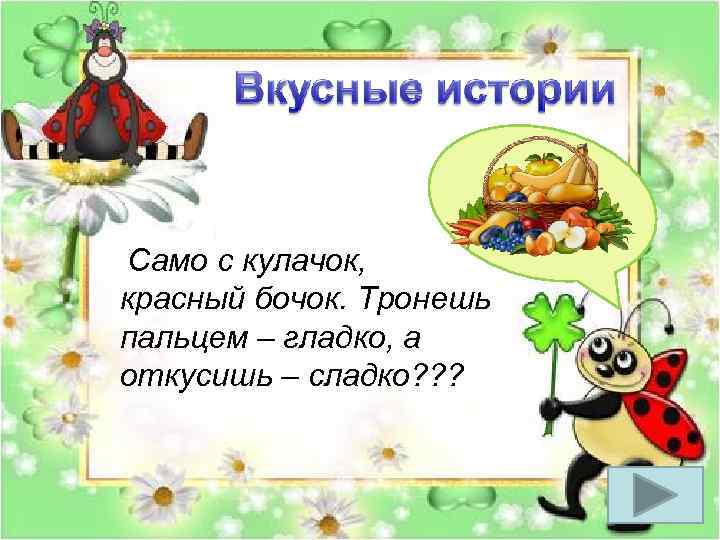 Вкусные истории

Само с кулачок, красный бочок. Тронешь пальцем – гладко, а откусишь – сладко???